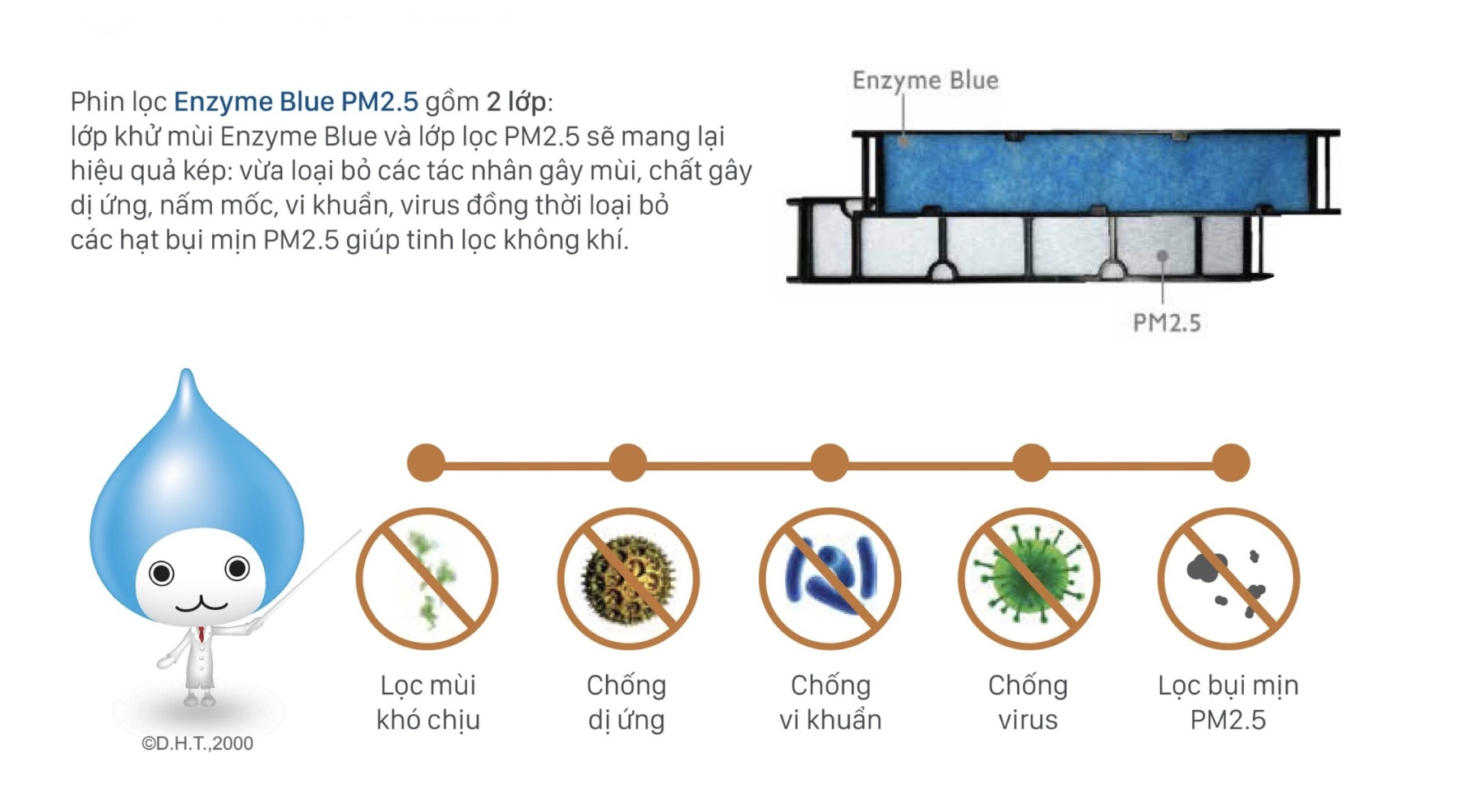 Phin lọc Enzyme Blue PM2.5 gồm 2 lớp:
lớp khử mùi Enzyme Blue và lớp lọc PM2.5 sẽ mang lại hiệu quả kép: vừa loại bỏ các tác nhân gây mùi, chất gây dị ứng, nấm mốc, vi khuẩn, virus đồng thời loại bỏ các hạt bụi mịn PM2.5 giúp tinh lọc không khí.

Enzyme Blue

PM2.5

©D.H.T.,2000

Lọc mùi khó chịu

Chống dị ứng

Chống vi khuẩn

Chống virus

Lọc bụi mịn PM2.5